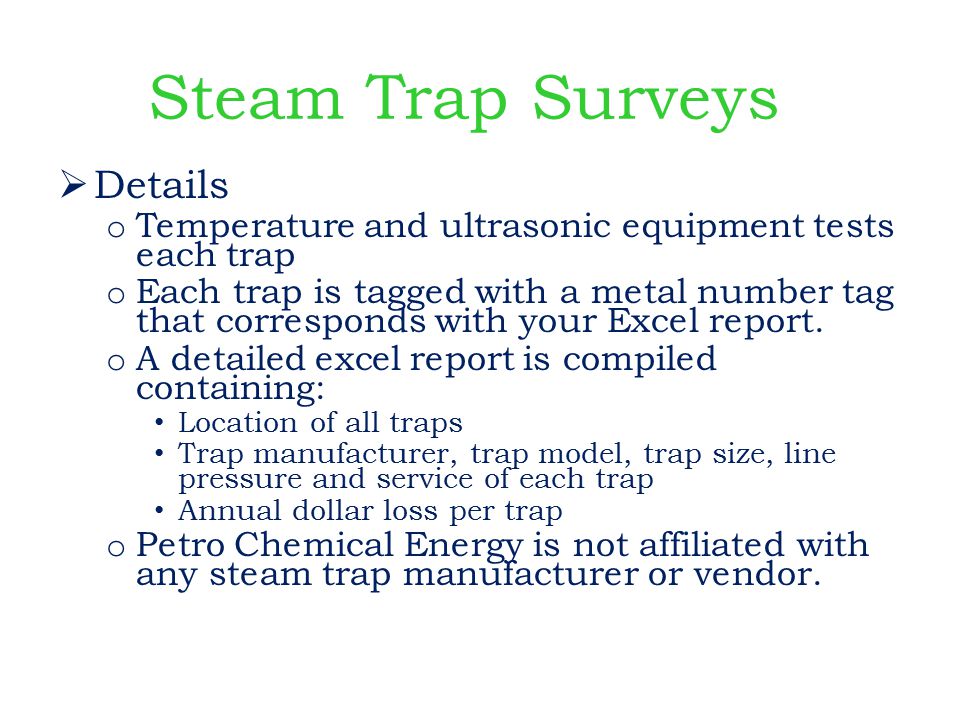 Steam Trap Surveys

➢ Details
o Temperature and ultrasonic equipment tests each trap
o Each trap is tagged with a metal number tag that corresponds with your Excel report.
o A detailed excel report is compiled containing:
• Location of all traps
• Trap manufacturer, trap model, trap size, line pressure and service of each trap
• Annual dollar loss per trap
o Petro Chemical Energy is not affiliated with any steam trap manufacturer or vendor.